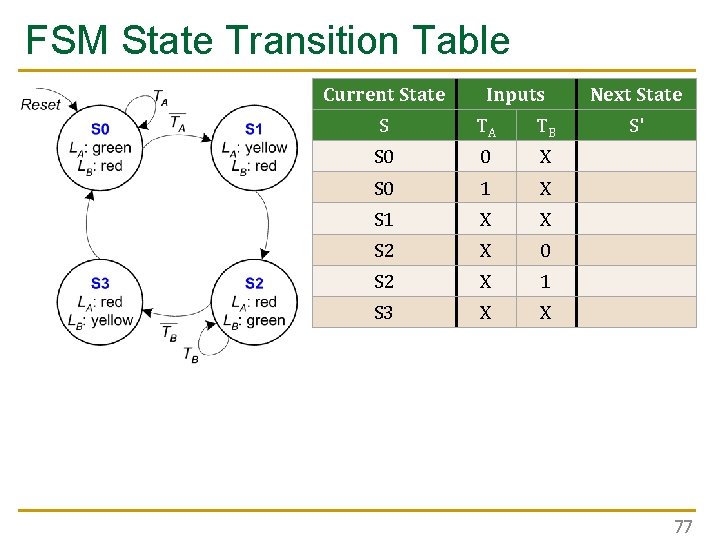 FSM State Transition Table

Reset

$T_A$

$\overline{T_A}$

S0
$L_A$: green
$L_B$: red

S1
$L_A$: yellow
$L_B$: red

S3
$L_A$: red
$L_B$: yellow

S2
$L_A$: red
$L_B$: green

$\overline{T_B}$

$T_B$

| Current State | Inputs | | Next State |
|---|---|---|---|
| S | $T_A$ | $T_B$ | S' |
| S0 | 0 | X | |
| S0 | 1 | X | |
| S1 | X | X | |
| S2 | X | 0 | |
| S2 | X | 1 | |
| S3 | X | X | |

77